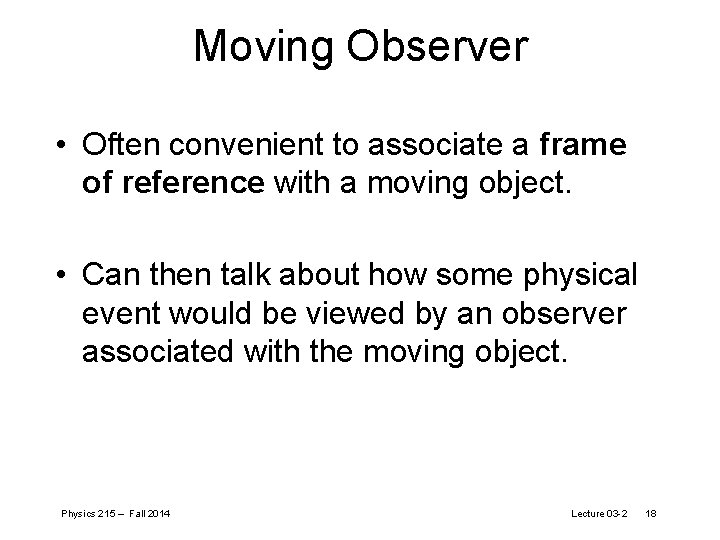 Moving Observer

• Often convenient to associate a frame of reference with a moving object.

• Can then talk about how some physical event would be viewed by an observer associated with the moving object.

Physics 215 – Fall 2014

Lecture 03-2 18